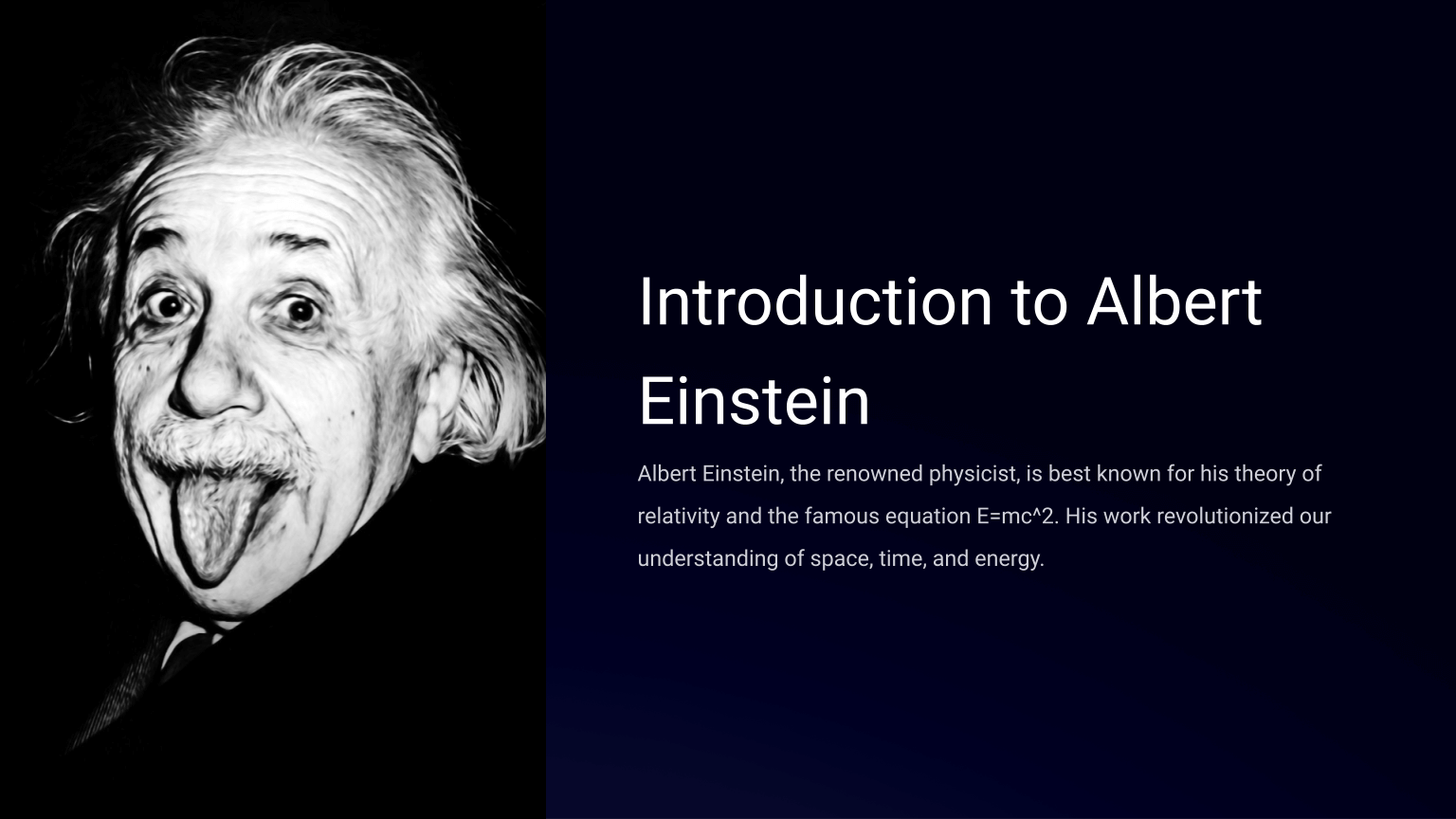 Introduction to Albert Einstein

Albert Einstein, the renowned physicist, is best known for his theory of relativity and the famous equation E=mc^2. His work revolutionized our understanding of space, time, and energy.